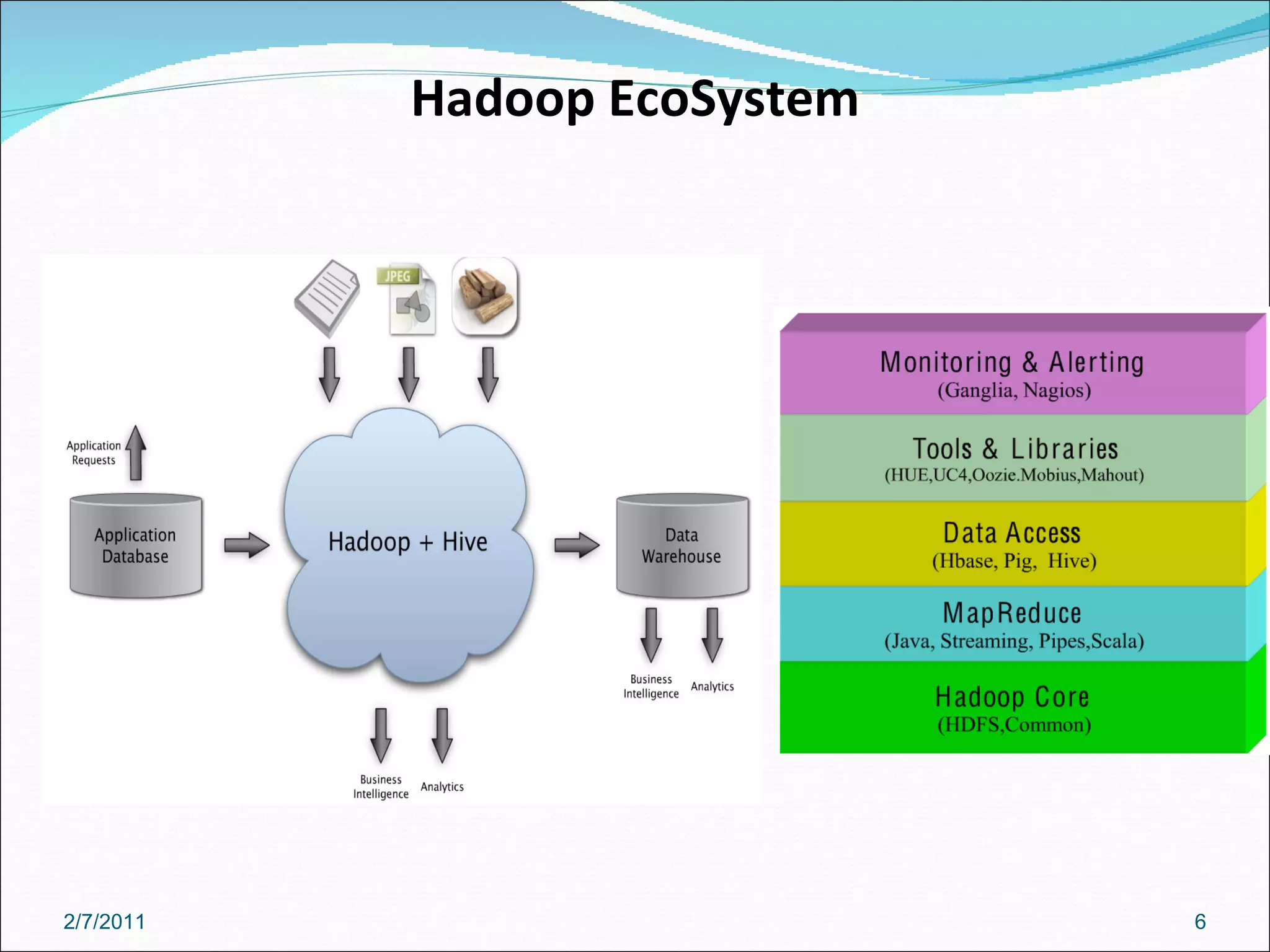 Hadoop EcoSystem

JPEG

Application Requests

Application Database

Hadoop + Hive

Data Warehouse

Business Intelligence

Analytics

Business Intelligence

Analytics

Monitoring & Alerting
(Ganglia, Nagios)

Tools & Libraries
(HUE,UC4,Oozie.Mobius,Mahout)

Data Access
(Hbase, Pig, Hive)

MapReduce
(Java, Streaming, Pipes,Scala)

Hadoop Core
(HDFS,Common)

2/7/2011

6